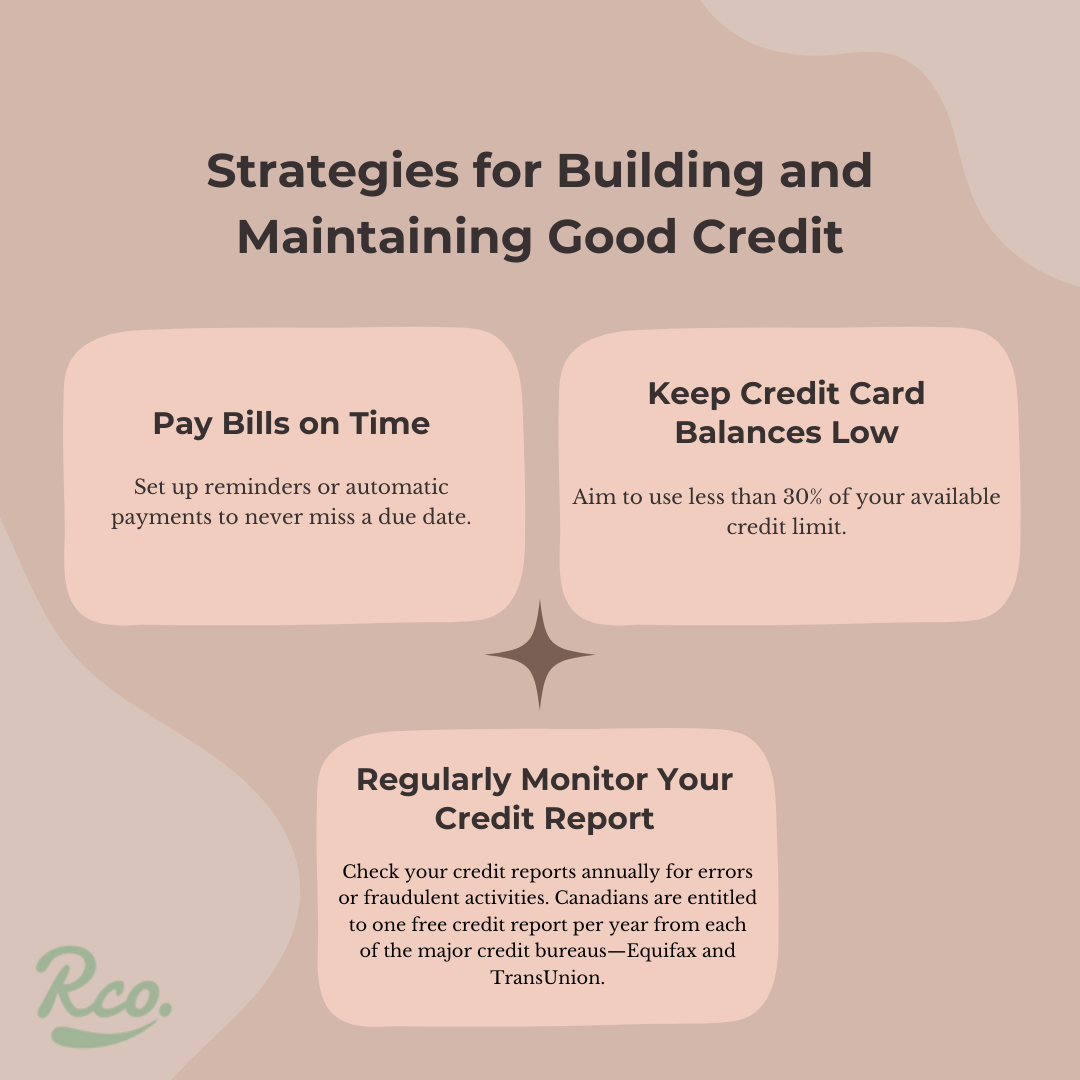 Strategies for Building and Maintaining Good Credit

Pay Bills on Time

Set up reminders or automatic payments to never miss a due date.

Keep Credit Card Balances Low

Aim to use less than 30% of your available credit limit.

Regularly Monitor Your Credit Report

Check your credit reports annually for errors or fraudulent activities. Canadians are entitled to one free credit report per year from each of the major credit bureaus—Equifax and TransUnion.

Rco.